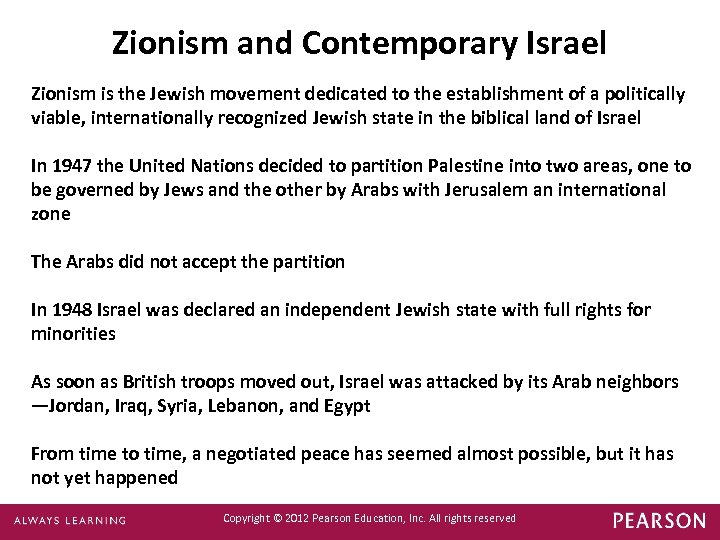 Zionism and Contemporary Israel

Zionism is the Jewish movement dedicated to the establishment of a politically viable, internationally recognized Jewish state in the biblical land of Israel

In 1947 the United Nations decided to partition Palestine into two areas, one to be governed by Jews and the other by Arabs with Jerusalem an international zone

The Arabs did not accept the partition

In 1948 Israel was declared an independent Jewish state with full rights for minorities

As soon as British troops moved out, Israel was attacked by its Arab neighbors —Jordan, Iraq, Syria, Lebanon, and Egypt

From time to time, a negotiated peace has seemed almost possible, but it has not yet happened

ALWAYS LEARNING

Copyright © 2012 Pearson Education, Inc. All rights reserved

PEARSON